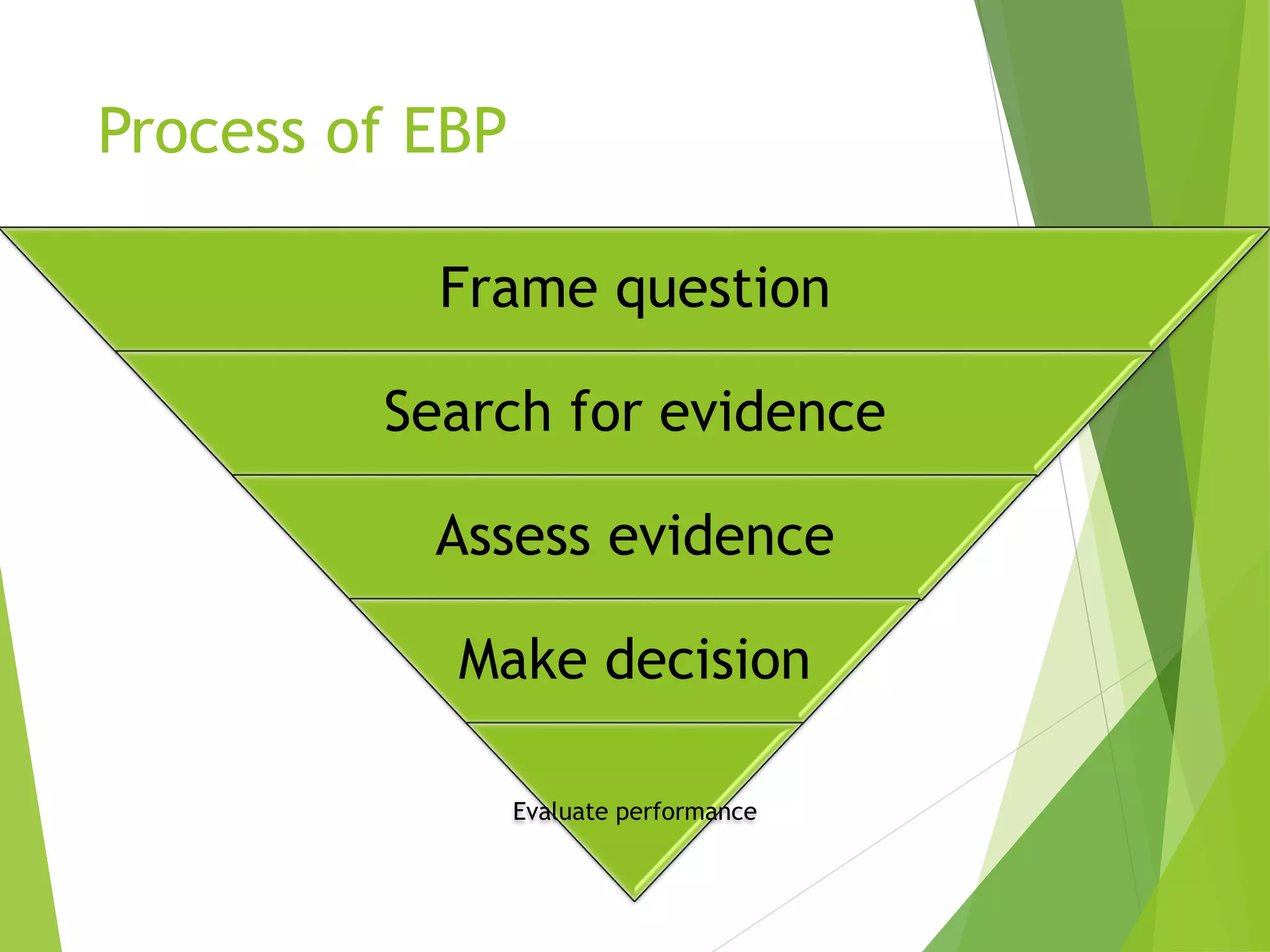 Process of EBP

Frame question

Search for evidence

Assess evidence

Make decision

Evaluate performance